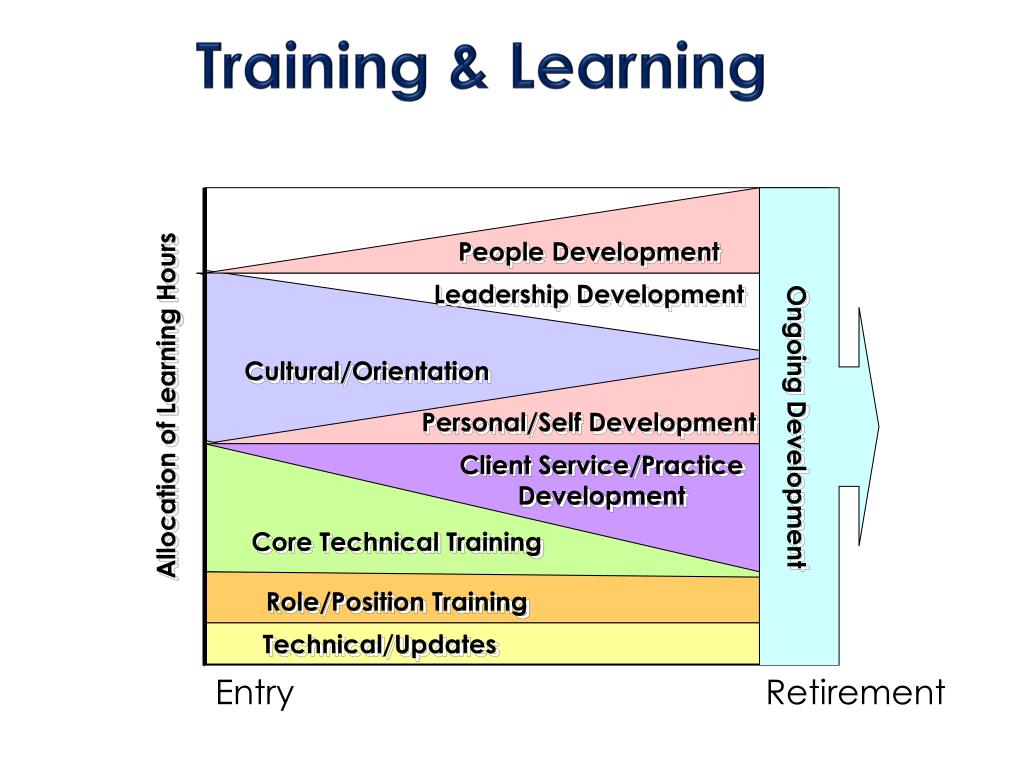 Training & Learning

Allocation of Learning Hours

People Development

Leadership Development

Cultural/Orientation

Personal/Self Development

Client Service/Practice Development

Core Technical Training

Role/Position Training

Technical/Updates

Ongoing Development

Entry

Retirement